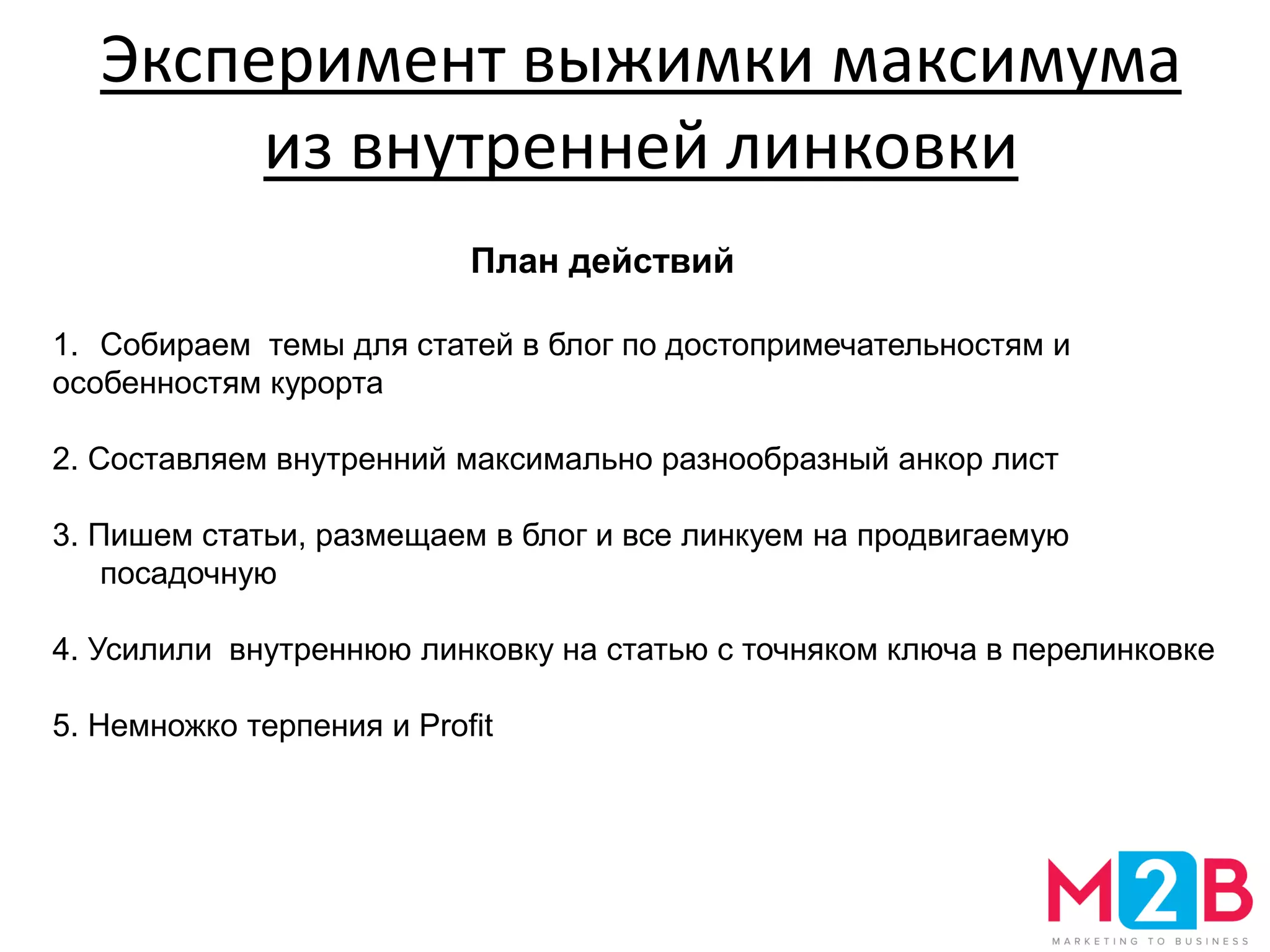 Эксперимент выжимки максимума из внутренней линковки

План действий

1. Собираем темы для статей в блог по достопримечательностям и особенностям курорта

2. Составляем внутренний максимально разнообразный анкор лист

3. Пишем статьи, размещаем в блог и все линкуем на продвигаемую посадочную

4. Усилили внутреннюю линковку на статью с точняком ключа в перелинковке

5. Немножко терпения и Profit

M2B
MARKETING TO BUSINESS